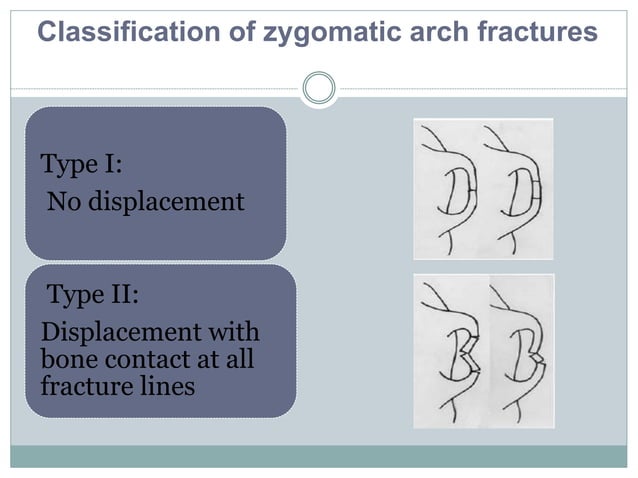 Classification of zygomatic arch fractures

Type I:
No displacement

Type II:
Displacement with bone contact at all fracture lines